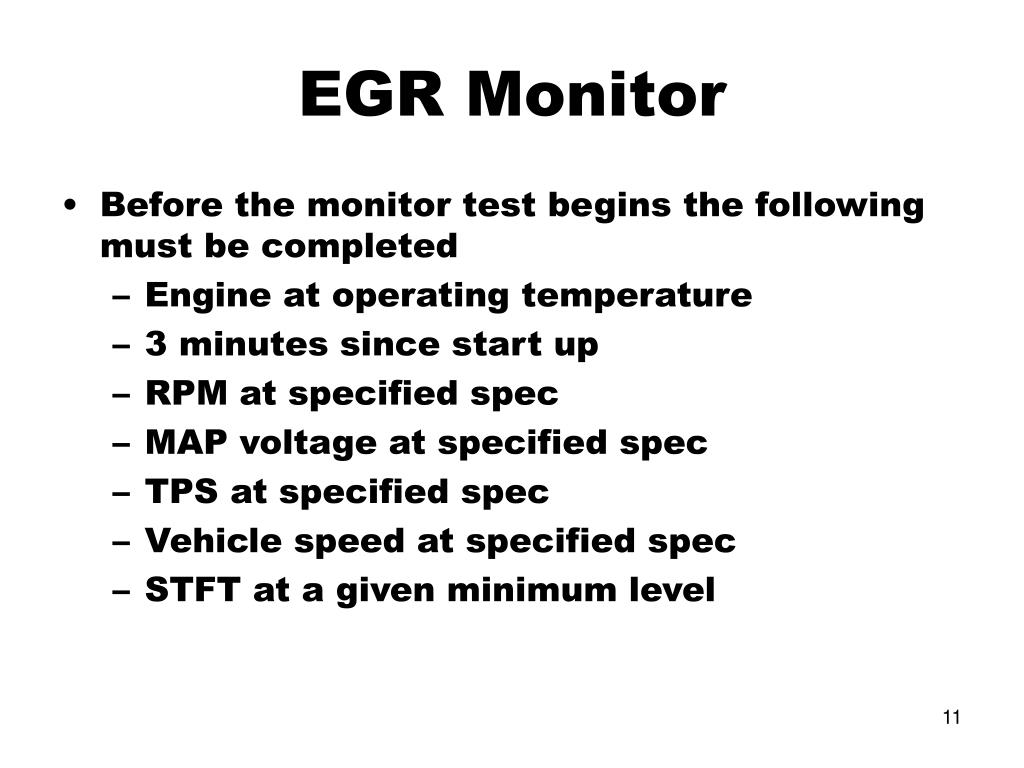 EGR Monitor

• Before the monitor test begins the following must be completed
 – Engine at operating temperature
 – 3 minutes since start up
 – RPM at specified spec
 – MAP voltage at specified spec
 – TPS at specified spec
 – Vehicle speed at specified spec
 – STFT at a given minimum level

11